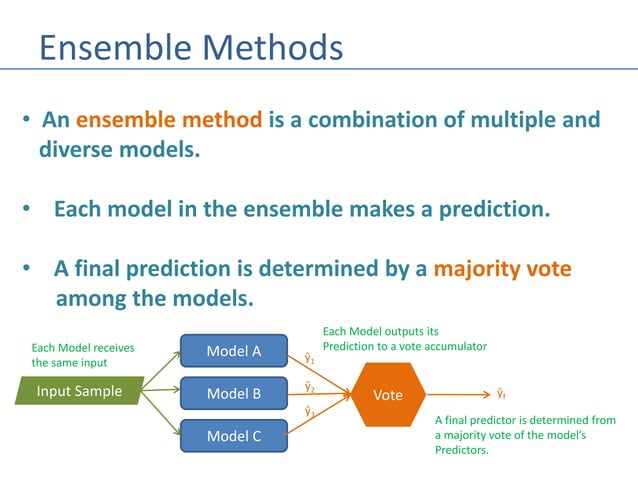 Ensemble Methods

• An ensemble method is a combination of multiple and diverse models.

• Each model in the ensemble makes a prediction.

• A final prediction is determined by a majority vote among the models.

Each Model receives the same input

Input Sample

Model A

Model B

Model C

Each Model outputs its Prediction to a vote accumulator

$\hat{y}_1$

$\hat{y}_2$

$\hat{y}_3$

Vote

$\hat{y}_f$

A final predictor is determined from a majority vote of the model's Predictors.